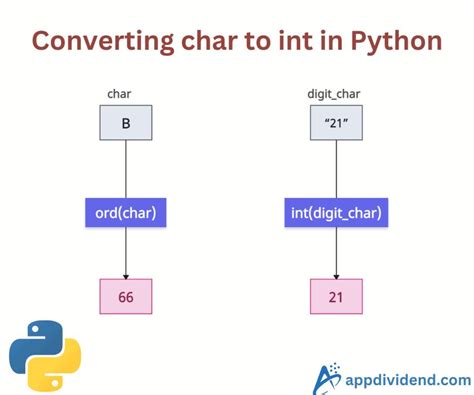 Converting char to int in Python

char

B

ord(char)

66

digit_char

“21”

int(digit_char)

21

appdividend.com